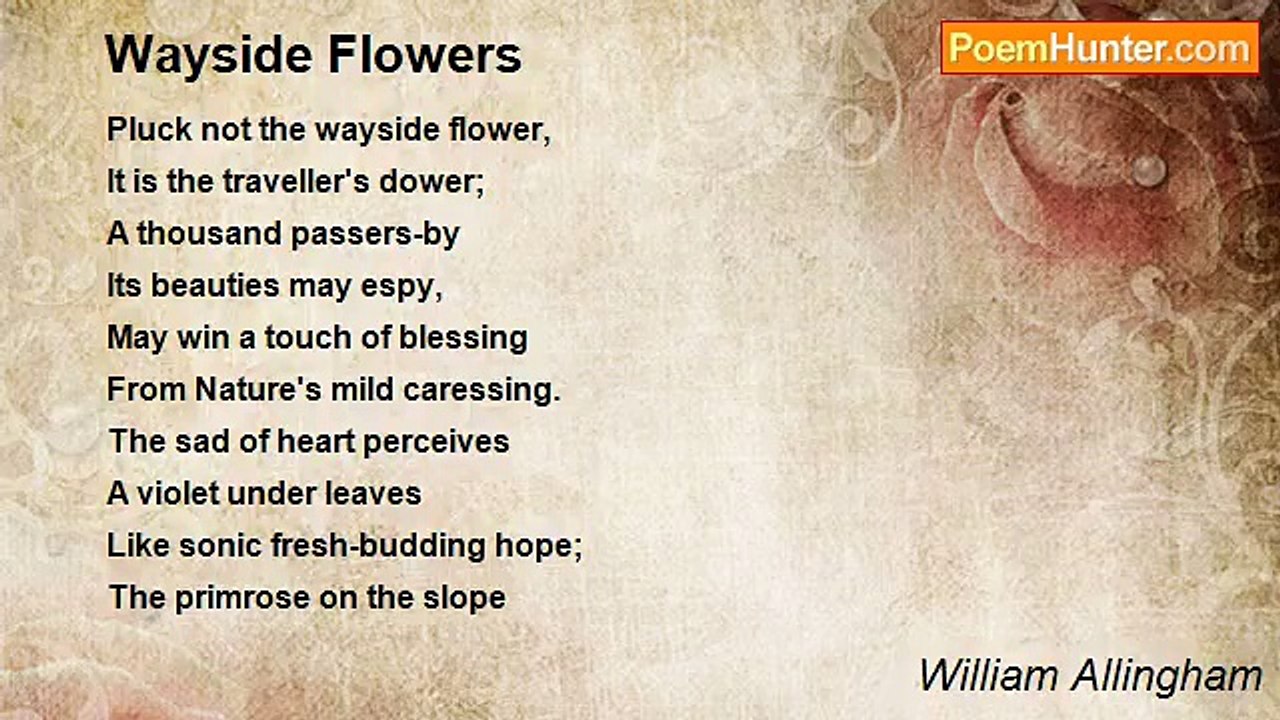 Wayside Flowers

PoemHunter.com

Pluck not the wayside flower,
It is the traveller's dower;
A thousand passers-by
Its beauties may espy,
May win a touch of blessing
From Nature's mild caressing.
The sad of heart perceives
A violet under leaves
Like sonic fresh-budding hope;
The primrose on the slope

William Allingham